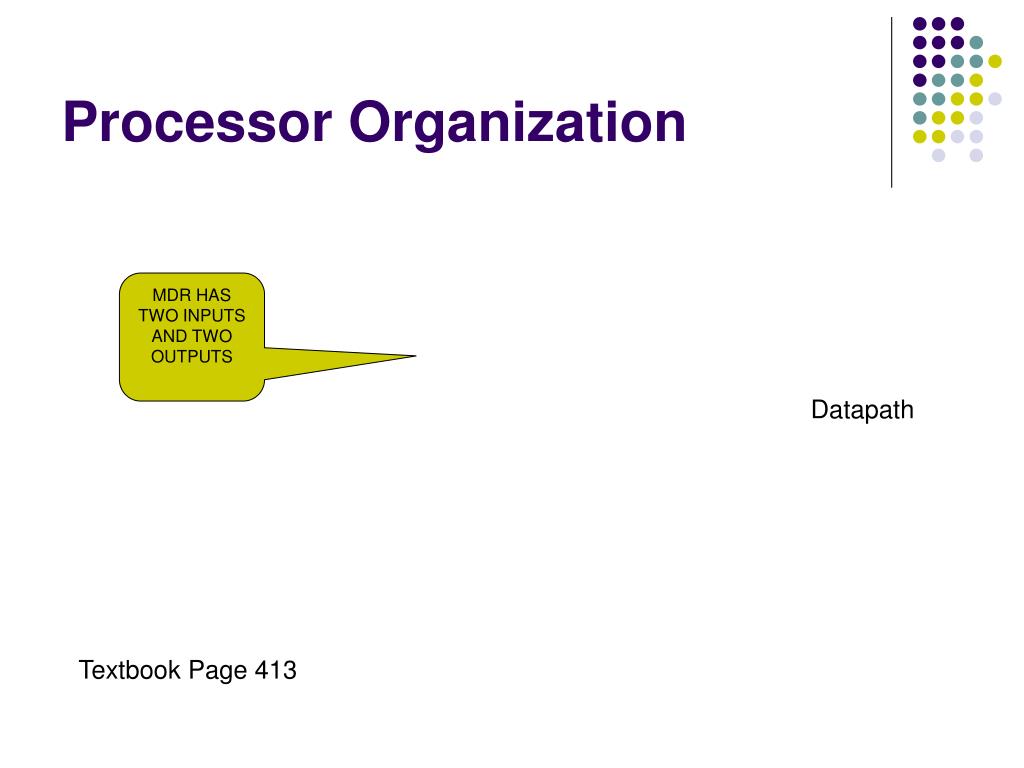 Processor Organization

MDR HAS TWO INPUTS AND TWO OUTPUTS

Datapath

Textbook Page 413